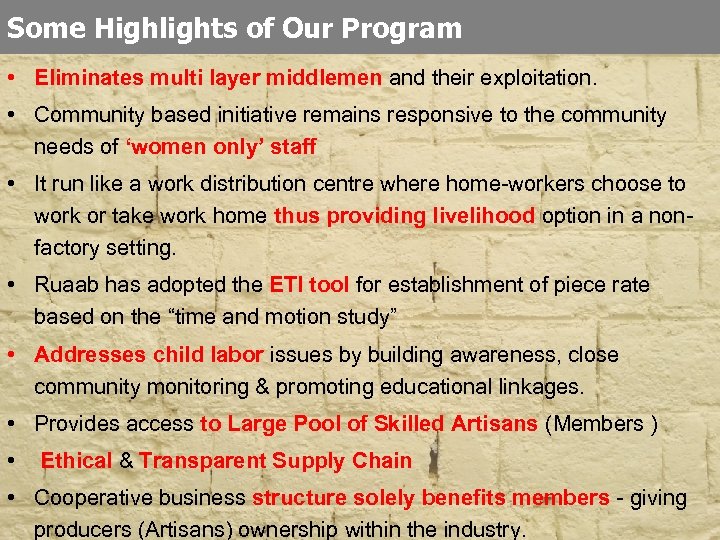 Some Highlights of Our Program

• Eliminates multi layer middlemen and their exploitation.

• Community based initiative remains responsive to the community needs of 'women only' staff

• It run like a work distribution centre where home-workers choose to work or take work home thus providing livelihood option in a non-factory setting.

• Ruaab has adopted the ETI tool for establishment of piece rate based on the "time and motion study"

• Addresses child labor issues by building awareness, close community monitoring & promoting educational linkages.

• Provides access to Large Pool of Skilled Artisans (Members )

• Ethical & Transparent Supply Chain

• Cooperative business structure solely benefits members - giving producers (Artisans) ownership within the industry.